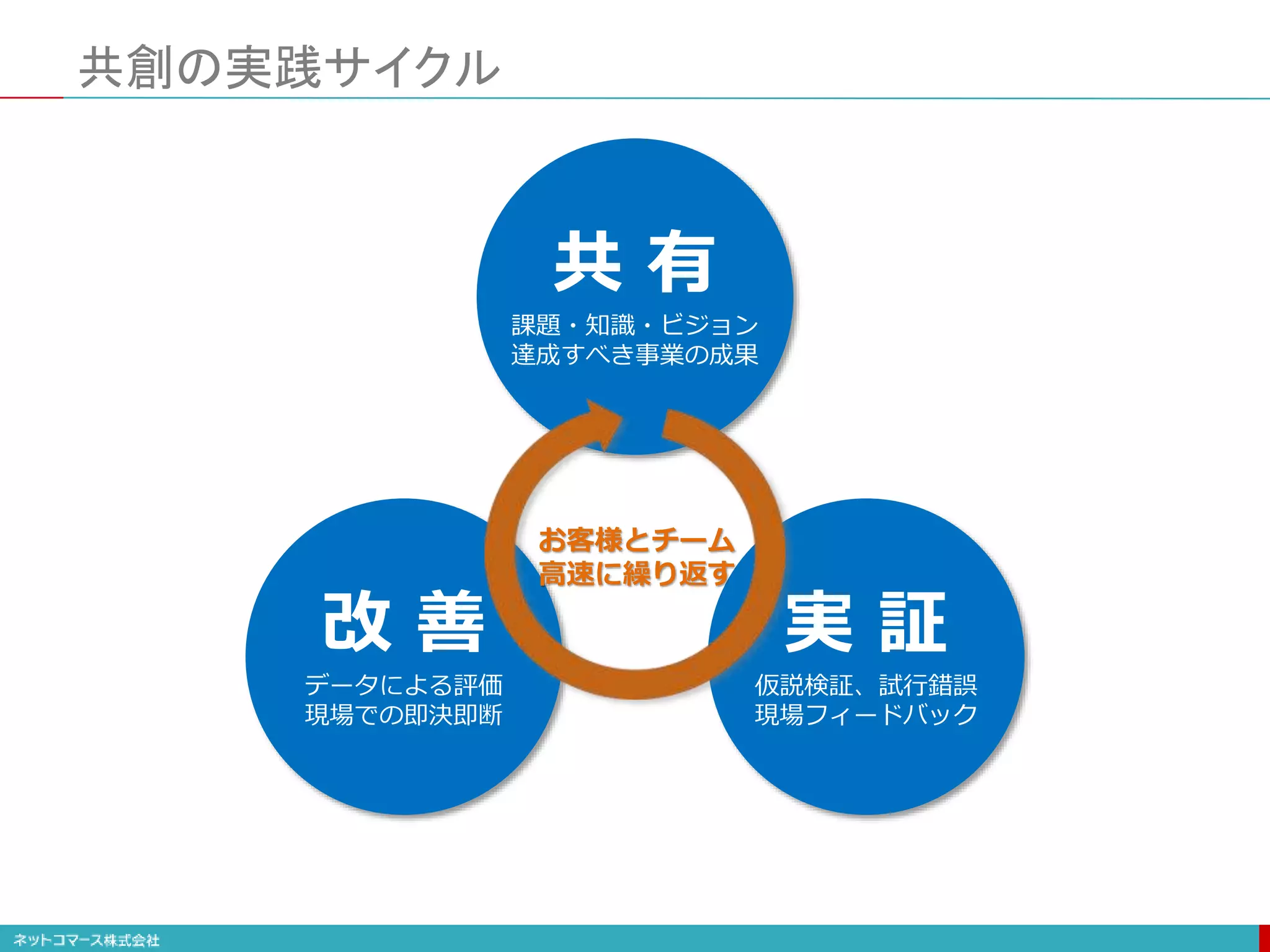 共創の実践サイクル

共 有
課題・知識・ビジョン
達成すべき事業の成果

お客様とチーム
高速に繰り返す

改 善
データによる評価
現場での即決即断

実 証
仮説検証、試行錯誤
現場フィードバック

ネットコマース株式会社